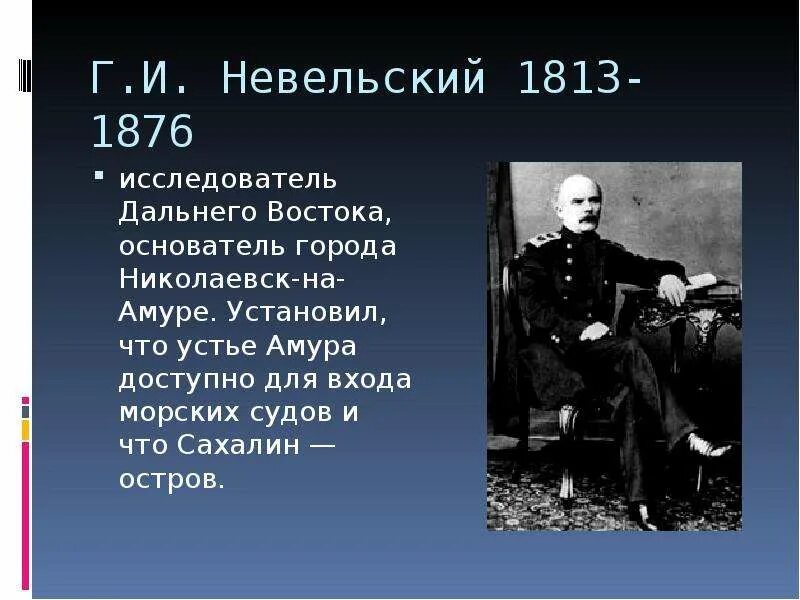 Г.И. Невельский 1813-1876

▪ исследователь Дальнего Востока, основатель города Николаевск-на-Амуре. Установил, что устье Амура доступно для входа морских судов и что Сахалин — остров.